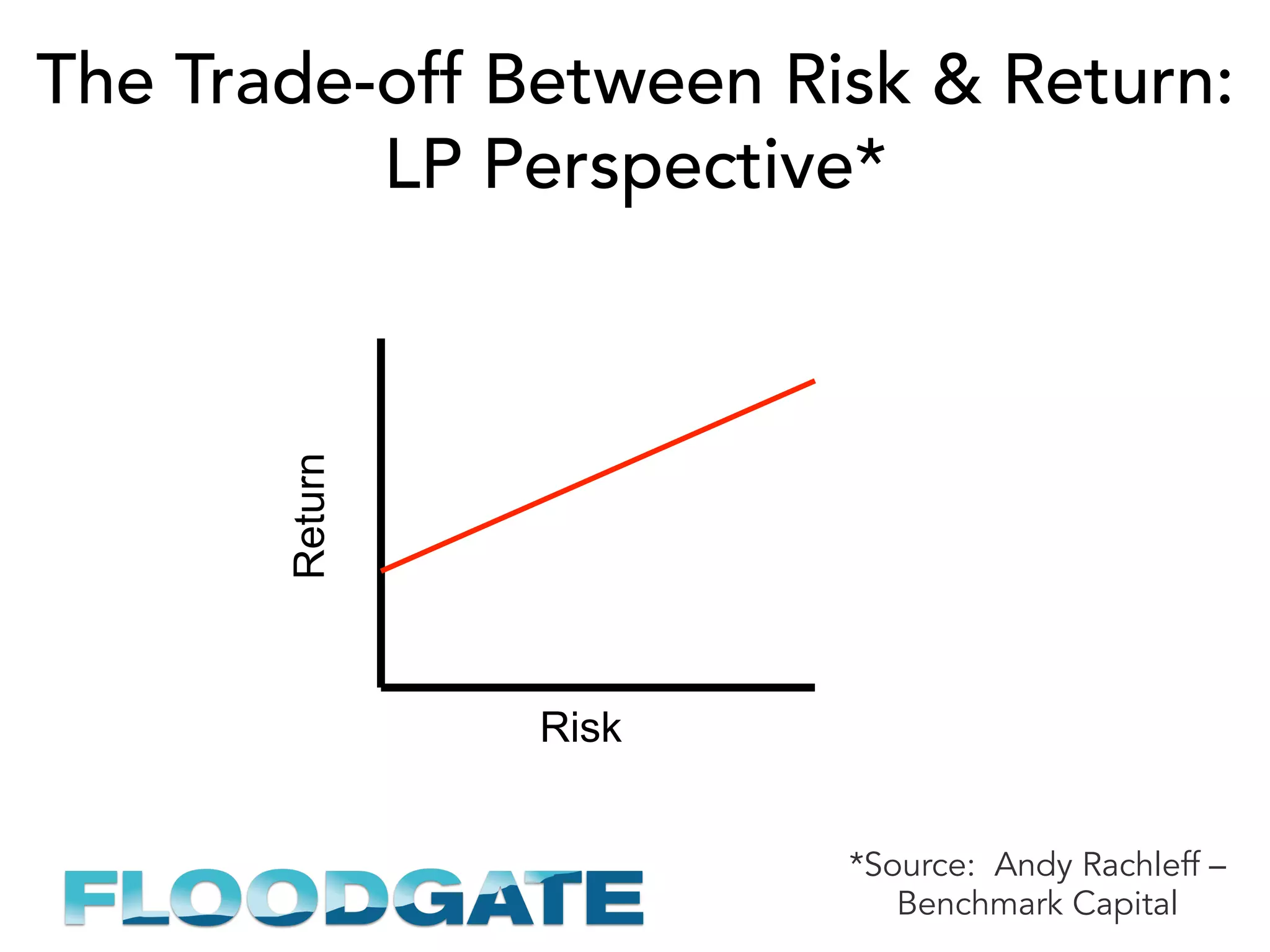 The Trade-off Between Risk & Return: LP Perspective*

Return

Risk

FLOODGATE

*Source: Andy Rachleff – Benchmark Capital